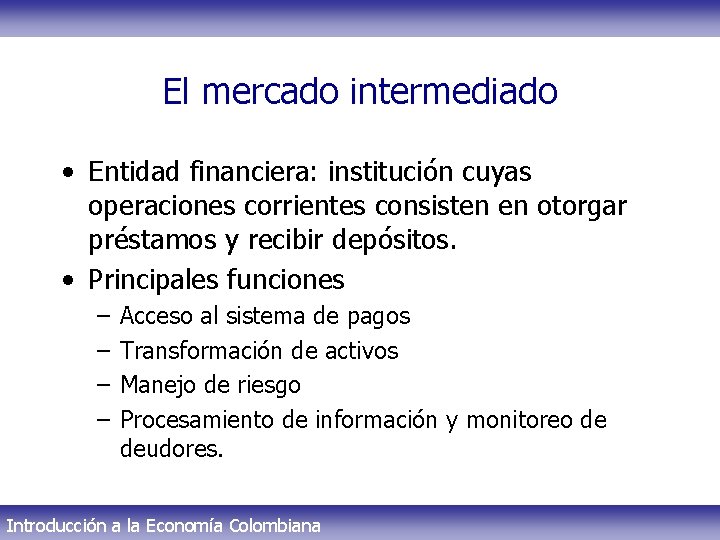 El mercado intermediado

• Entidad financiera: institución cuyas operaciones corrientes consisten en otorgar préstamos y recibir depósitos.
• Principales funciones
– Acceso al sistema de pagos
– Transformación de activos
– Manejo de riesgo
– Procesamiento de información y monitoreo de deudores.

Introducción a la Economía Colombiana